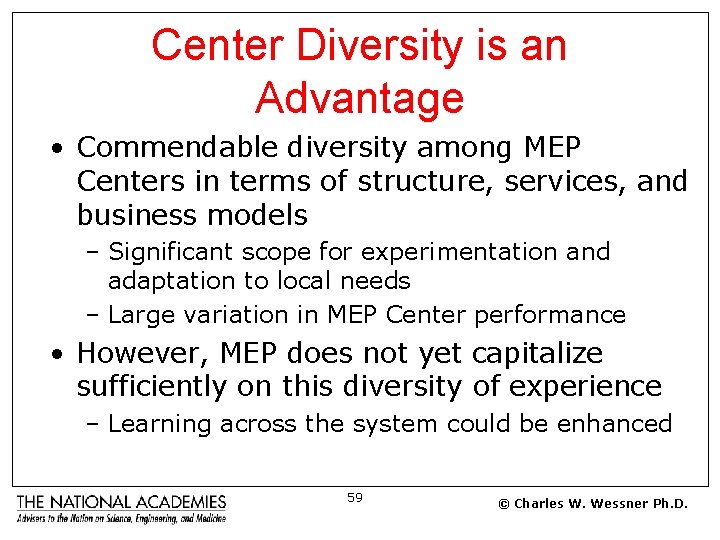 Center Diversity is an Advantage

• Commendable diversity among MEP Centers in terms of structure, services, and business models
– Significant scope for experimentation and adaptation to local needs
– Large variation in MEP Center performance

• However, MEP does not yet capitalize sufficiently on this diversity of experience
– Learning across the system could be enhanced

THE NATIONAL ACADEMIES
Advisers to the Nation on Science, Engineering, and Medicine

59

© Charles W. Wessner Ph.D.